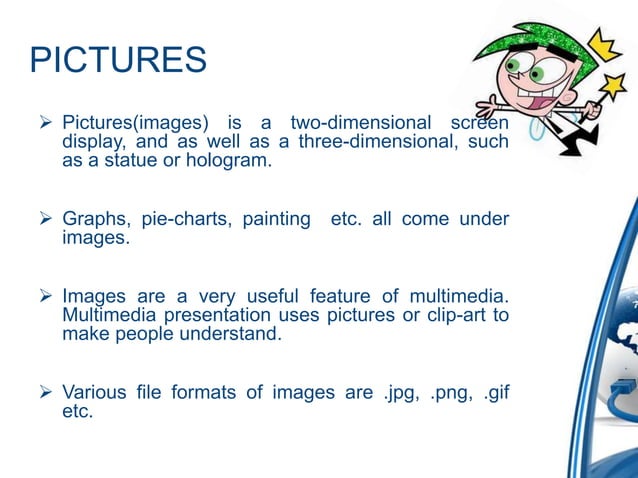 PICTURES

➢ Pictures(images) is a two-dimensional screen display, and as well as a three-dimensional, such as a statue or hologram.

➢ Graphs, pie-charts, painting etc. all come under images.

➢ Images are a very useful feature of multimedia. Multimedia presentation uses pictures or clip-art to make people understand.

➢ Various file formats of images are .jpg, .png, .gif etc.